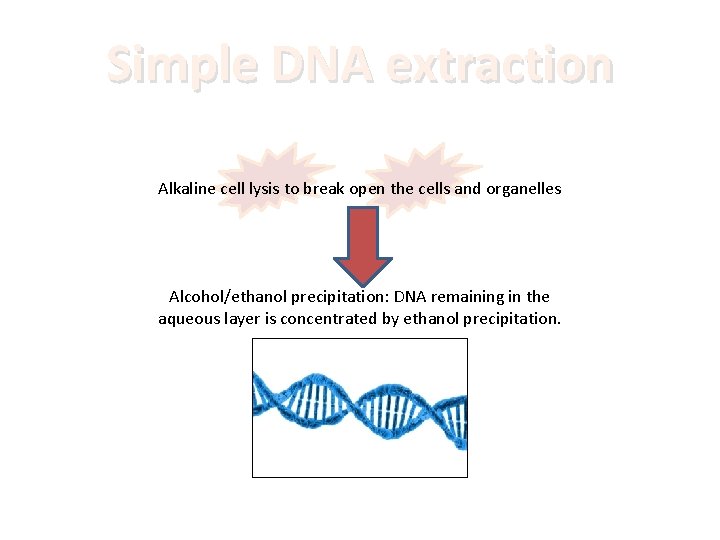 Simple DNA extraction

Alkaline cell lysis to break open the cells and organelles

Alcohol/ethanol precipitation: DNA remaining in the aqueous layer is concentrated by ethanol precipitation.